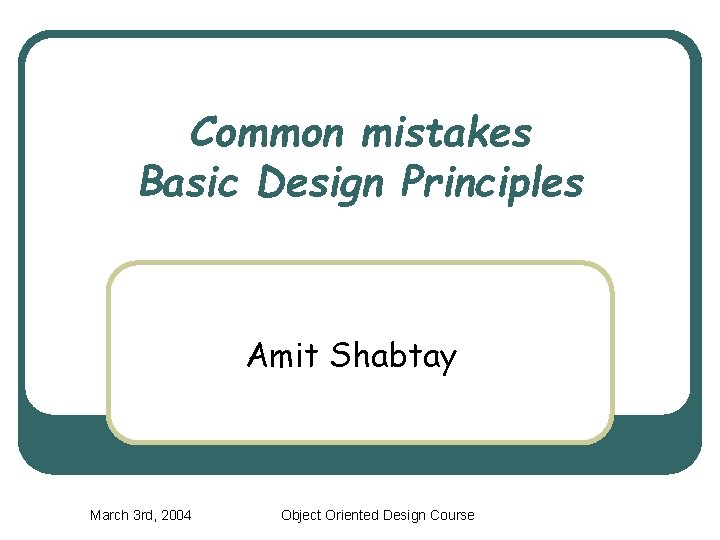 Common mistakes
Basic Design Principles

Amit Shabtay

March 3rd, 2004

Object Oriented Design Course